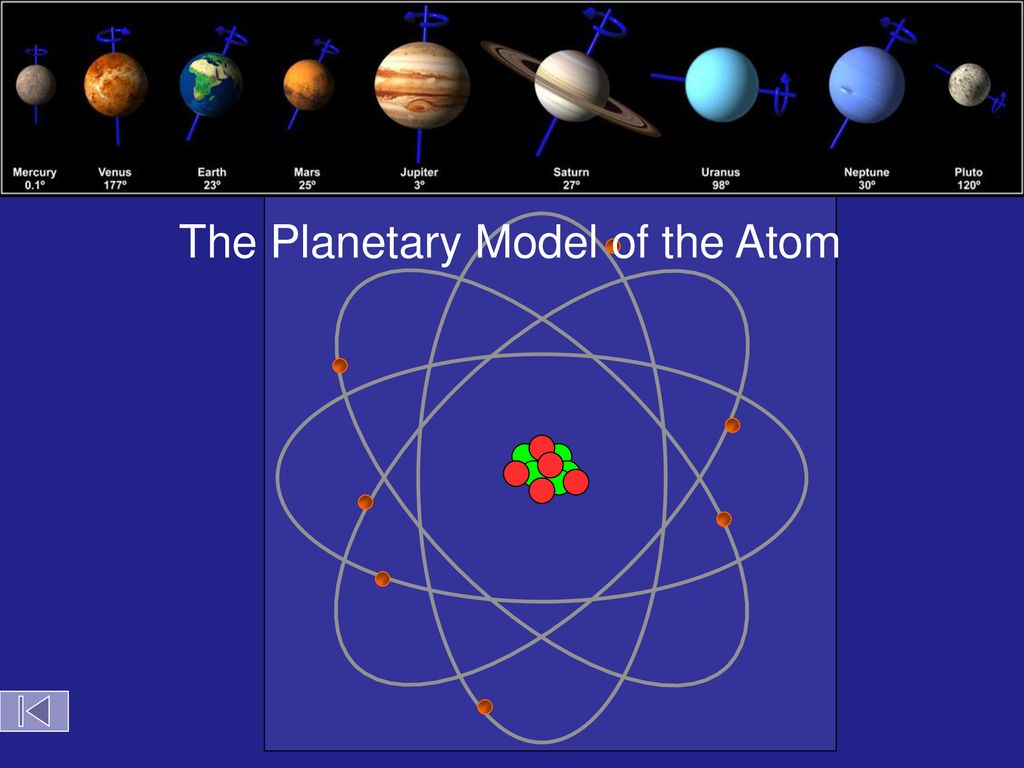 Mercury
0.1°

Venus
177°

Earth
23°

Mars
25°

Jupiter
3°

Saturn
27°

Uranus
98°

Neptune
30°

Pluto
120°

The Planetary Model of the Atom